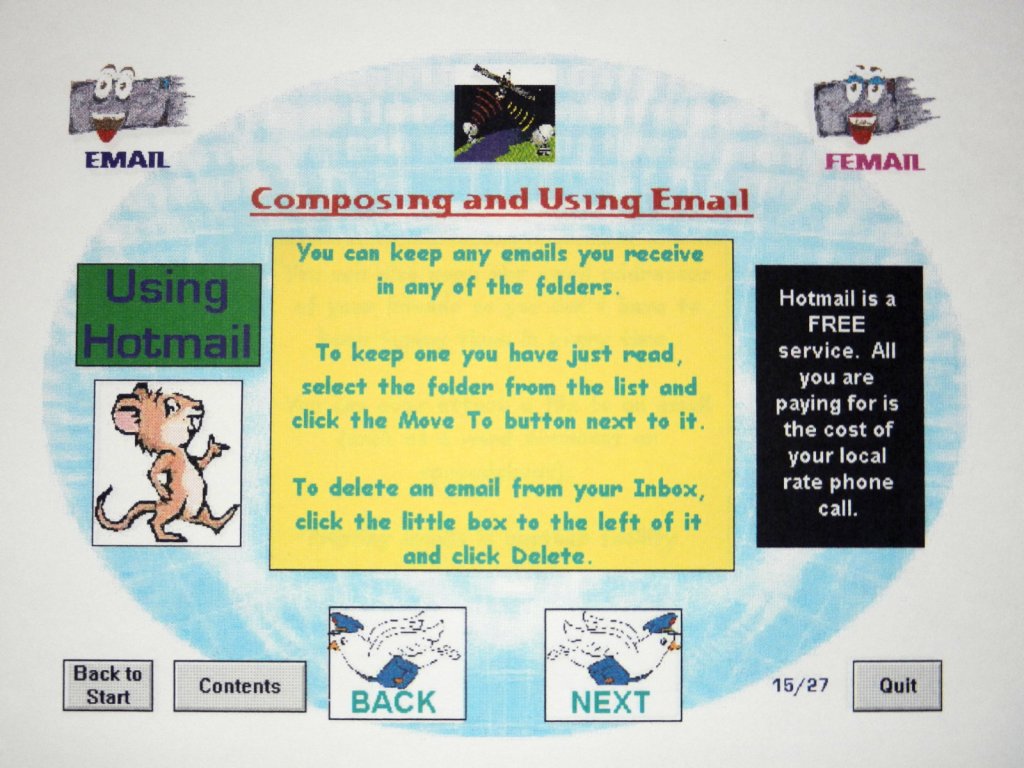 EMAIL

FEMAIL

Composing and Using Email

Using Hotmail

You can keep any emails you receive in any of the folders.

To keep one you have just read, select the folder from the list and click the Move To button next to it.

To delete an email from your Inbox, click the little box to the left of it and click Delete.

Hotmail is a FREE service. All you are paying for is the cost of your local rate phone call.

Back to Start

Contents

BACK

NEXT

15/27

Quit